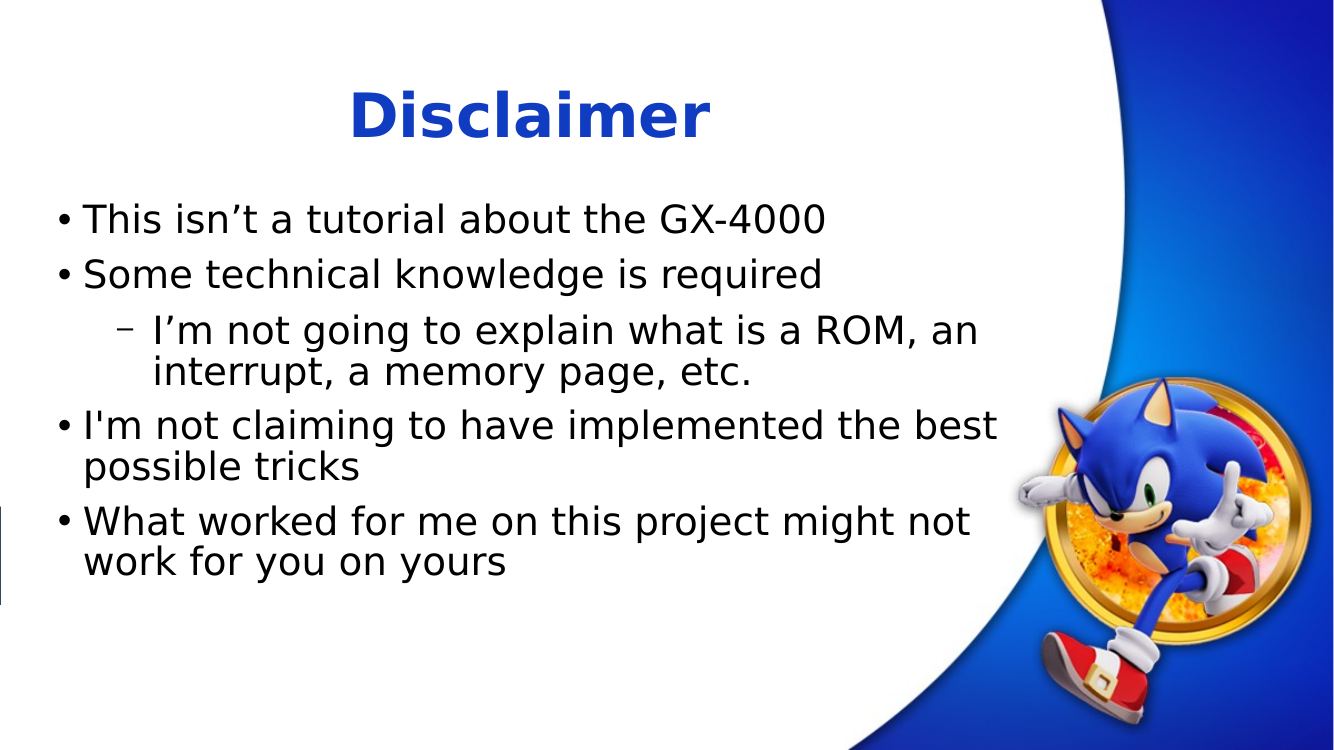 Disclaimer

• This isn’t a tutorial about the GX-4000

• Some technical knowledge is required

– I’m not going to explain what is a ROM, an interrupt, a memory page, etc.

• I'm not claiming to have implemented the best possible tricks

• What worked for me on this project might not work for you on yours